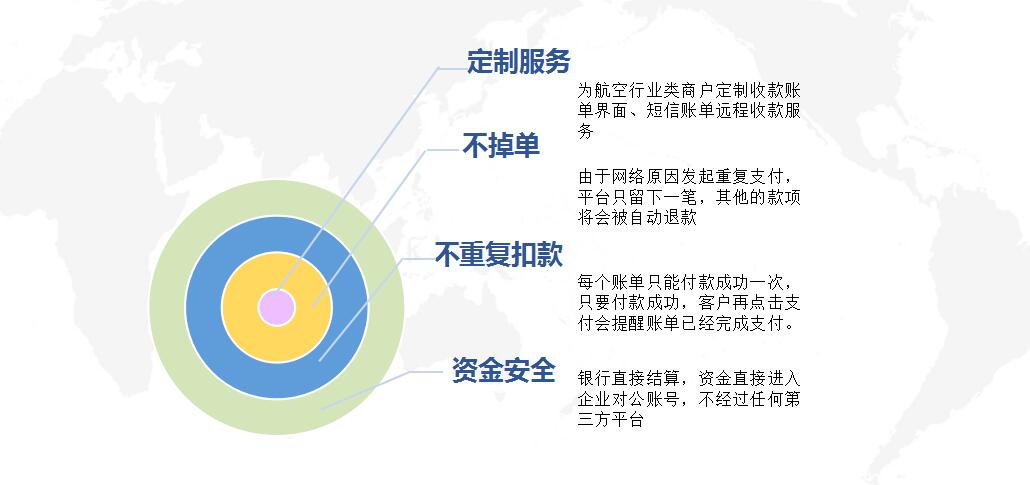 定制服务

为航空行业类商户定制收款账单界面、短信账单远程收款服务

不掉单

由于网络原因发起重复支付，平台只留下一笔，其他的款项将会被自动退款

不重复扣款

每个账单只能付款成功一次，只要付款成功，客户再点击支付会提醒账单已经完成支付。

资金安全

银行直接结算，资金直接进入企业对公账号，不经过任何第三方平台